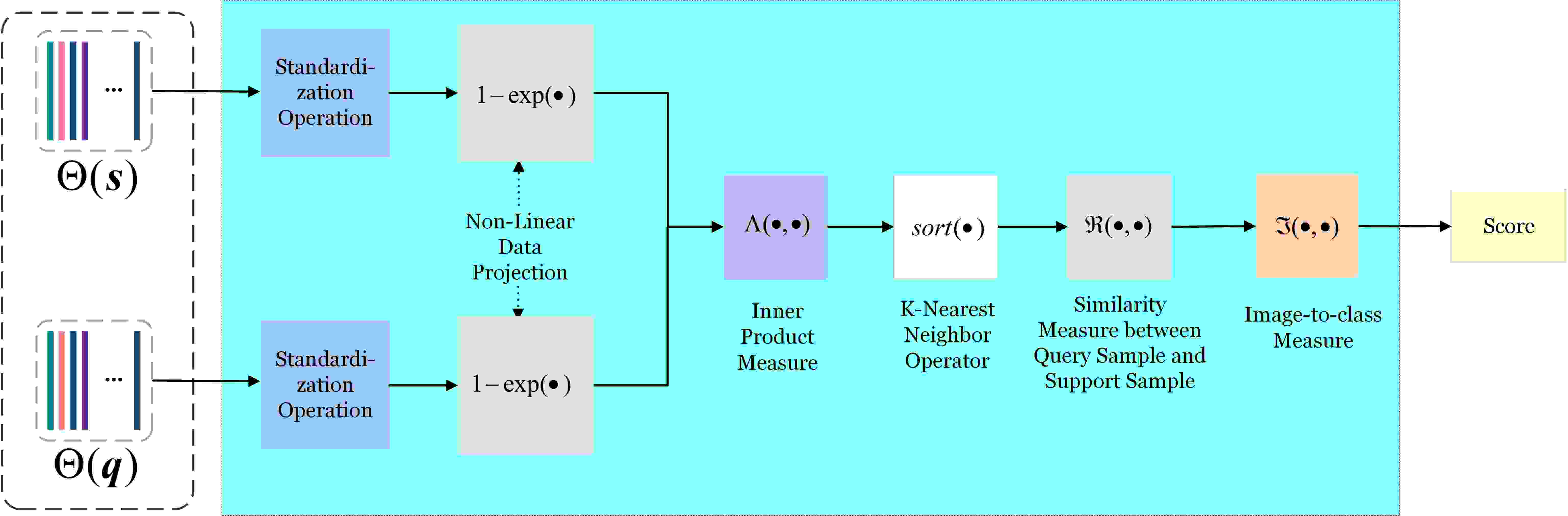 ...

$\Theta(s)$

...

$\Theta(q)$

Standardization Operation

$1-\exp(\bullet)$

Non-Linear Data Projection

Standardization Operation

$1-\exp(\bullet)$

$\Lambda(\bullet,\bullet)$

Inner Product Measure

$sort(\bullet)$

K-Nearest Neighbor Operator

$\Re(\bullet,\bullet)$

Similarity Measure between Query Sample and Support Sample

$\Im(\bullet,\bullet)$

Image-to-class Measure

Score